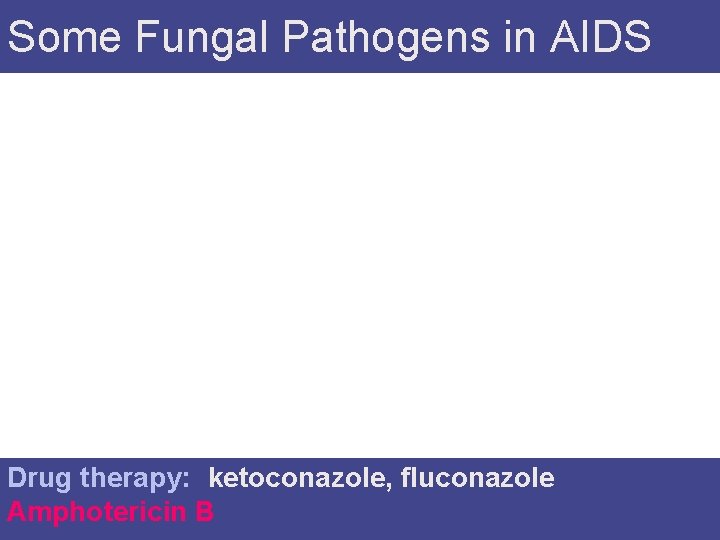 Some Fungal Pathogens in AIDS

Drug therapy:  ketoconazole, fluconazole
Amphotericin B